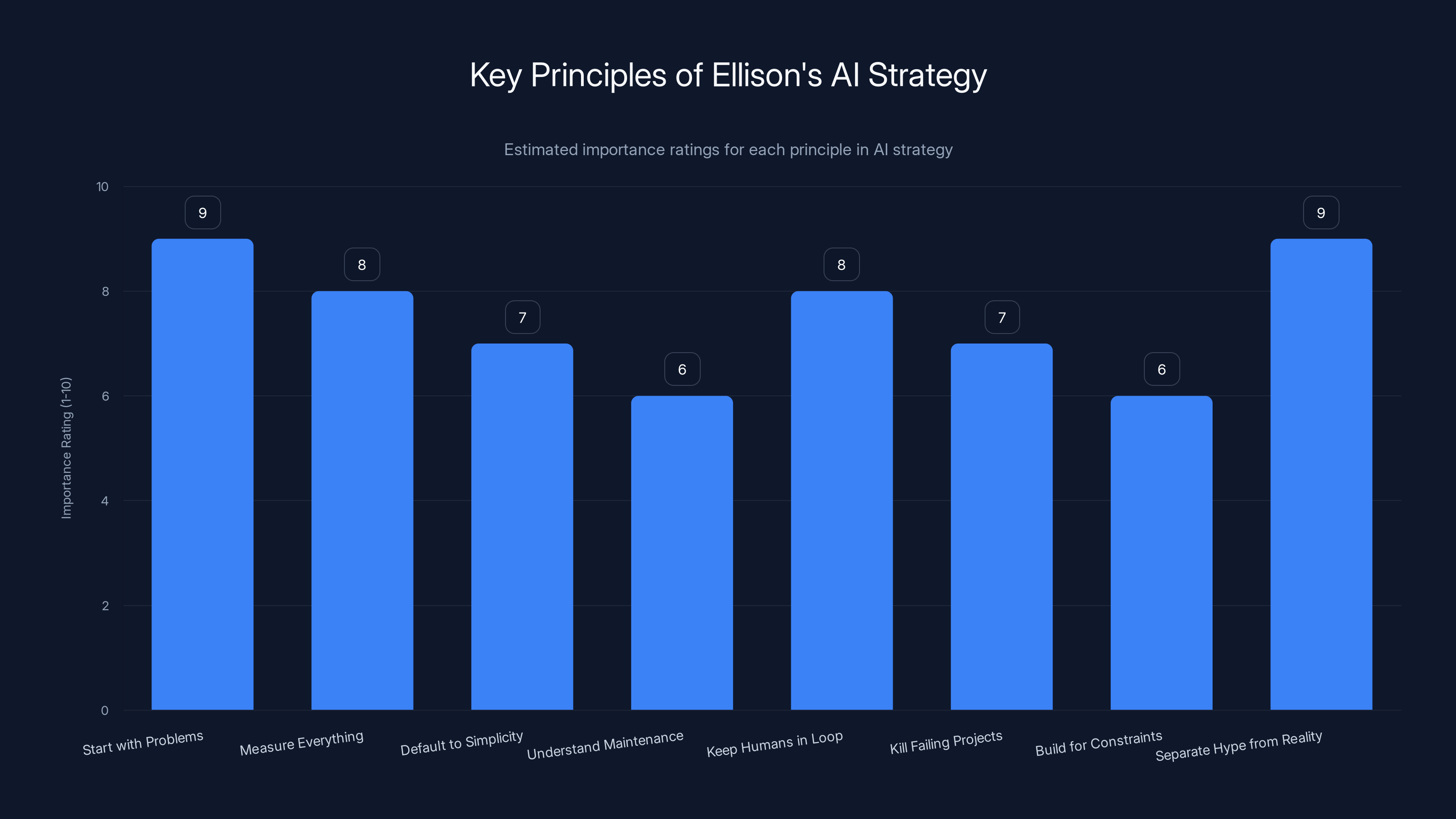 Key Principles of Ellison's AI Strategy

Estimated importance ratings for each principle in AI strategy

Importance Rating (1-10)

10
8
6
4
2
0

9
8
7
6
8
7
6
9

Start with Problems
Measure Everything
Default to Simplicity
Understand Maintenance
Keep Humans in Loop
Kill Failing Projects
Build for Constraints
Separate Hype from Reality